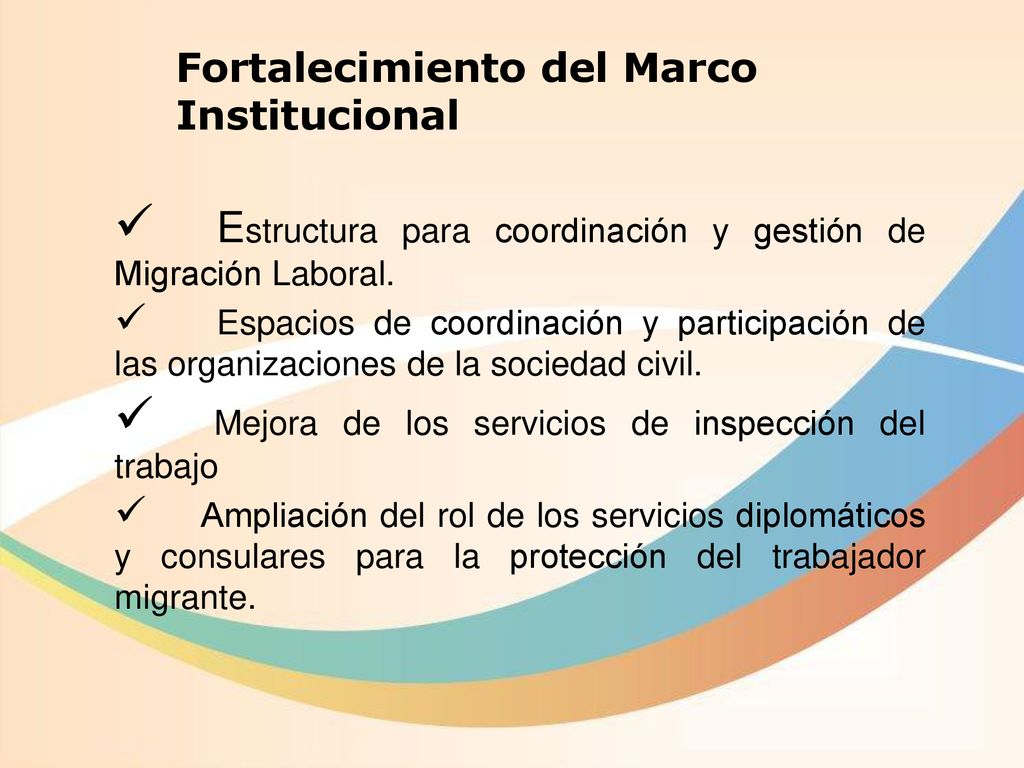 Fortalecimiento del Marco Institucional

✓ Estructura para coordinación y gestión de Migración Laboral.

✓ Espacios de coordinación y participación de las organizaciones de la sociedad civil.

✓ Mejora de los servicios de inspección del trabajo

✓ Ampliación del rol de los servicios diplomáticos y consulares para la protección del trabajador migrante.